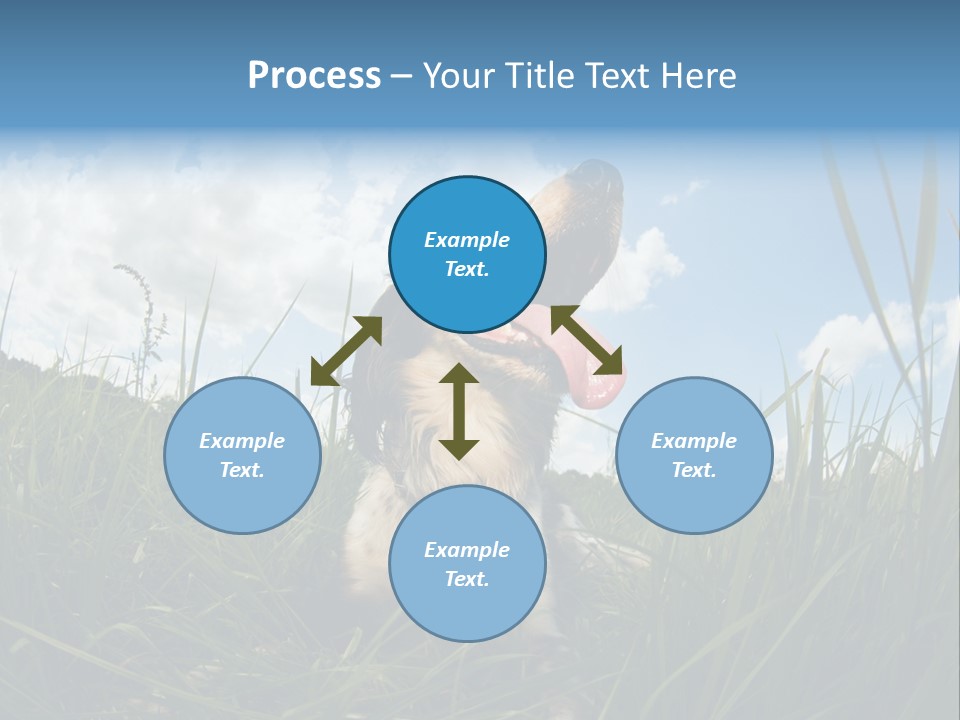 Process – Your Title Text Here

Example Text.

Example Text.

Example Text.

Example Text.